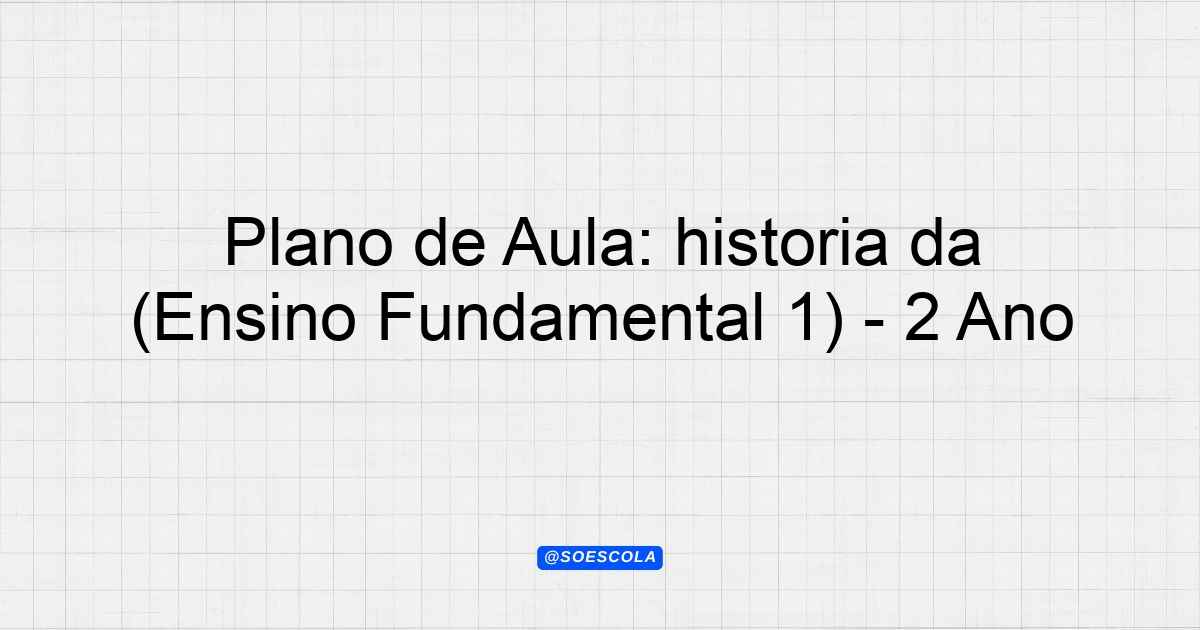 Plano de Aula: historia da (Ensino Fundamental 1) - 2 Ano

@SOESCOLA